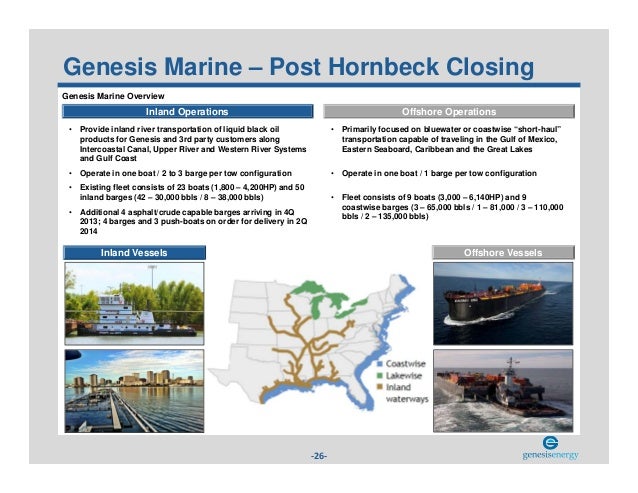 Genesis Marine – Post Hornbeck Closing

Genesis Marine Overview

Inland Operations

• Provide inland river transportation of liquid black oil products for Genesis and 3rd party customers along Intercoastal Canal, Upper River and Western River Systems and Gulf Coast

• Operate in one boat / 2 to 3 barge per tow configuration

• Existing fleet consists of 23 boats (1,800 – 4,200HP) and 50 inland barges (42 – 30,000 bbls / 8 – 38,000 bbls)

• Additional 4 asphalt/crude capable barges arriving in 4Q 2013; 4 barges and 3 push-boats on order for delivery in 2Q 2014

Offshore Operations

• Primarily focused on bluewater or coastwise "short-haul" transportation capable of traveling in the Gulf of Mexico, Eastern Seaboard, Caribbean and the Great Lakes

• Operate in one boat / 1 barge per tow configuration

• Fleet consists of 9 boats (3,000 – 6,140HP) and 9 coastwise barges (3 – 65,000 bbls / 1 – 81,000 / 3 – 110,000 bbls / 2 – 135,000 bbls)

Inland Vessels

Offshore Vessels

Coastwise
Lakewise
Inland waterways

-26-

genesisenergy